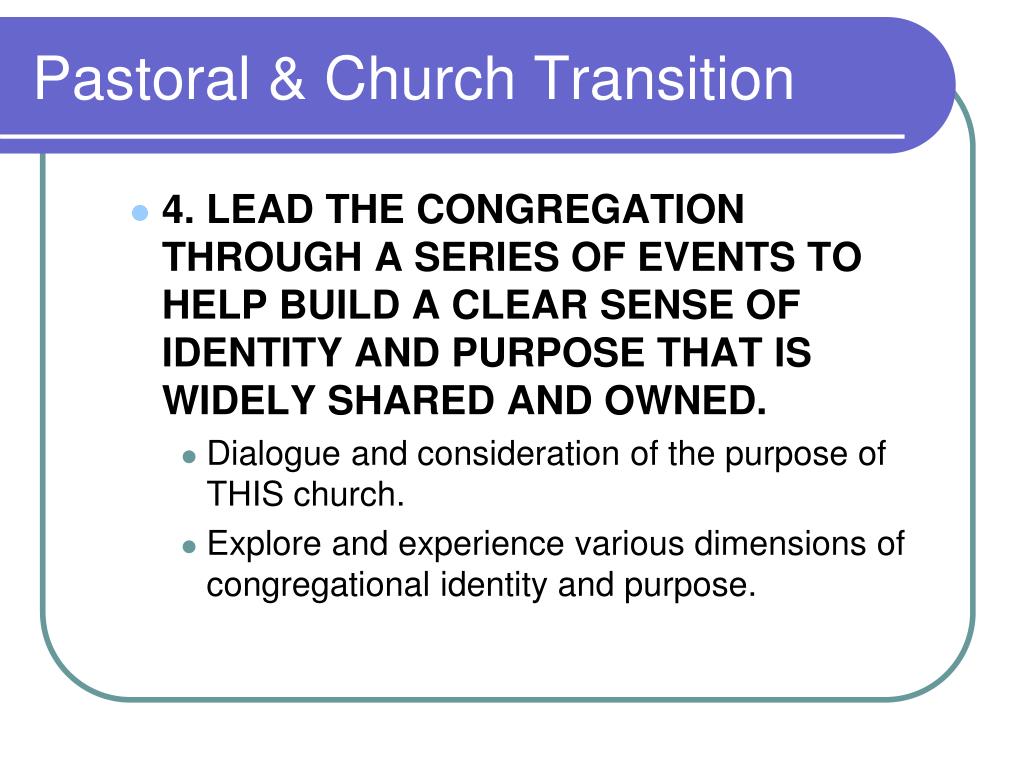 Pastoral & Church Transition

- 4. LEAD THE CONGREGATION THROUGH A SERIES OF EVENTS TO HELP BUILD A CLEAR SENSE OF IDENTITY AND PURPOSE THAT IS WIDELY SHARED AND OWNED.
  - Dialogue and consideration of the purpose of THIS church.
  - Explore and experience various dimensions of congregational identity and purpose.